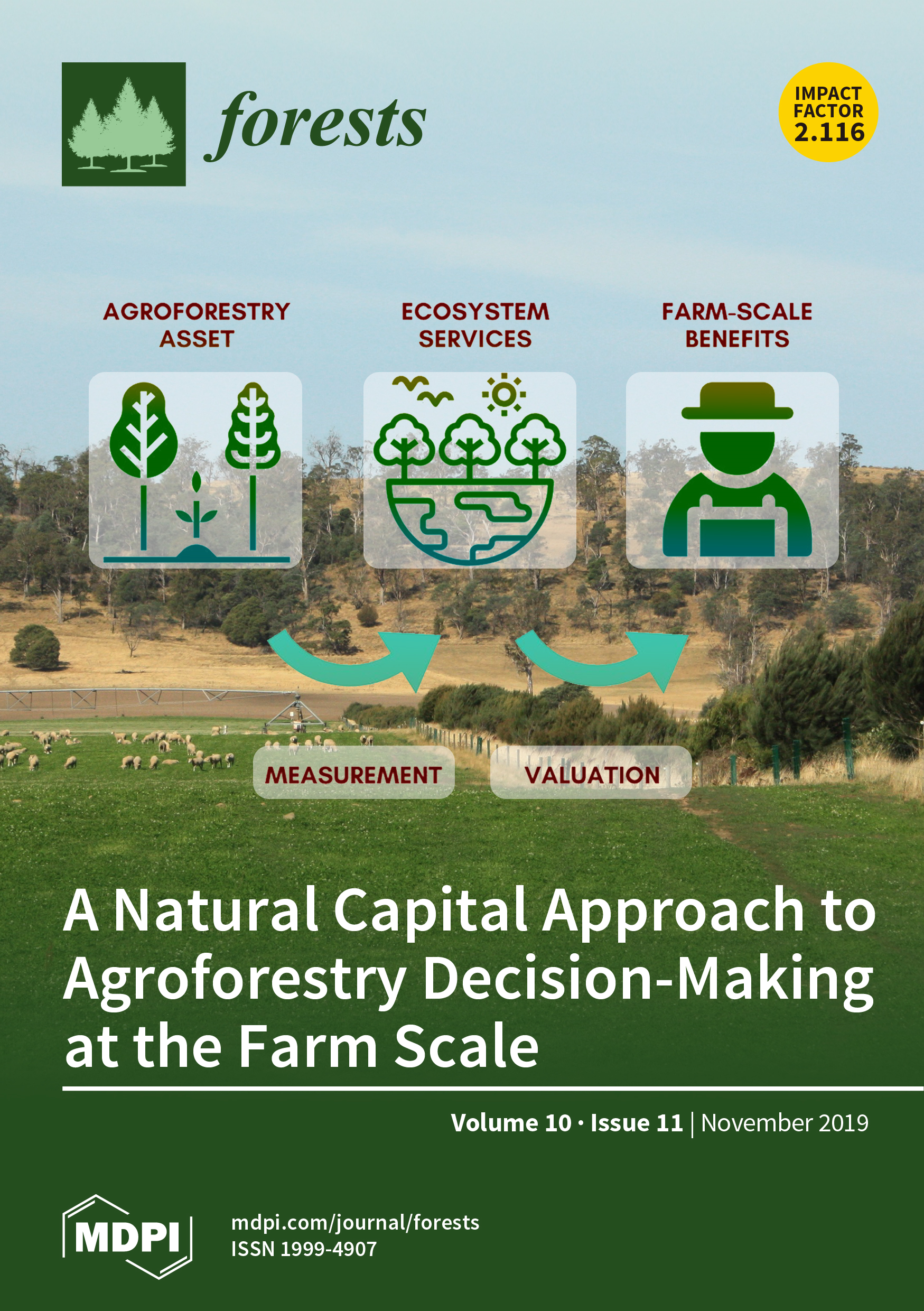 forests

IMPACT FACTOR 2.116

AGROFORESTRY ASSET

ECOSYSTEM SERVICES

FARM-SCALE BENEFITS

MEASUREMENT

VALUATION

A Natural Capital Approach to Agroforestry Decision-Making at the Farm Scale

Volume 10 · Issue 11 | November 2019

MDPI

mdpi.com/journal/forests
ISSN 1999-4907